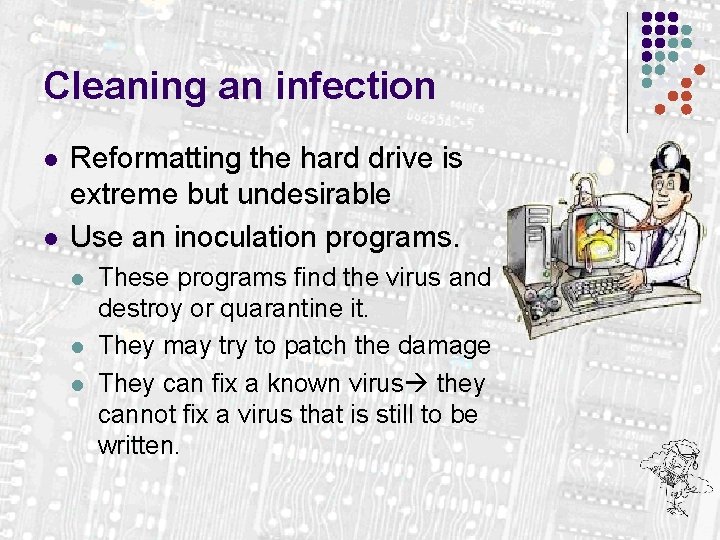 Cleaning an infection

- Reformatting the hard drive is extreme but undesirable
- Use an inoculation programs.
  - These programs find the virus and destroy or quarantine it.
  - They may try to patch the damage
  - They can fix a known virus→ they cannot fix a virus that is still to be written.